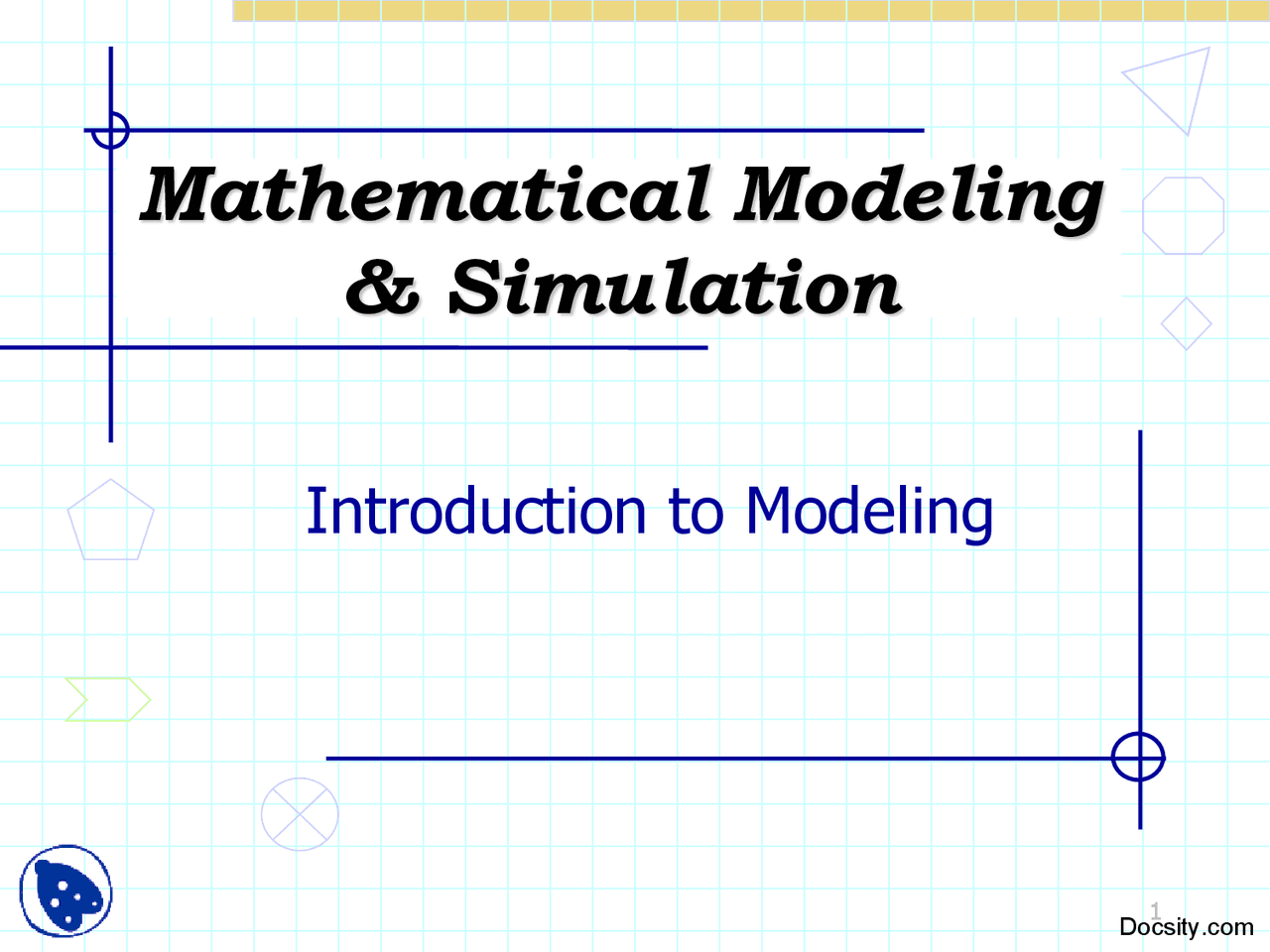 Mathematical Modeling & Simulation

Introduction to Modeling

1

Docsity.com